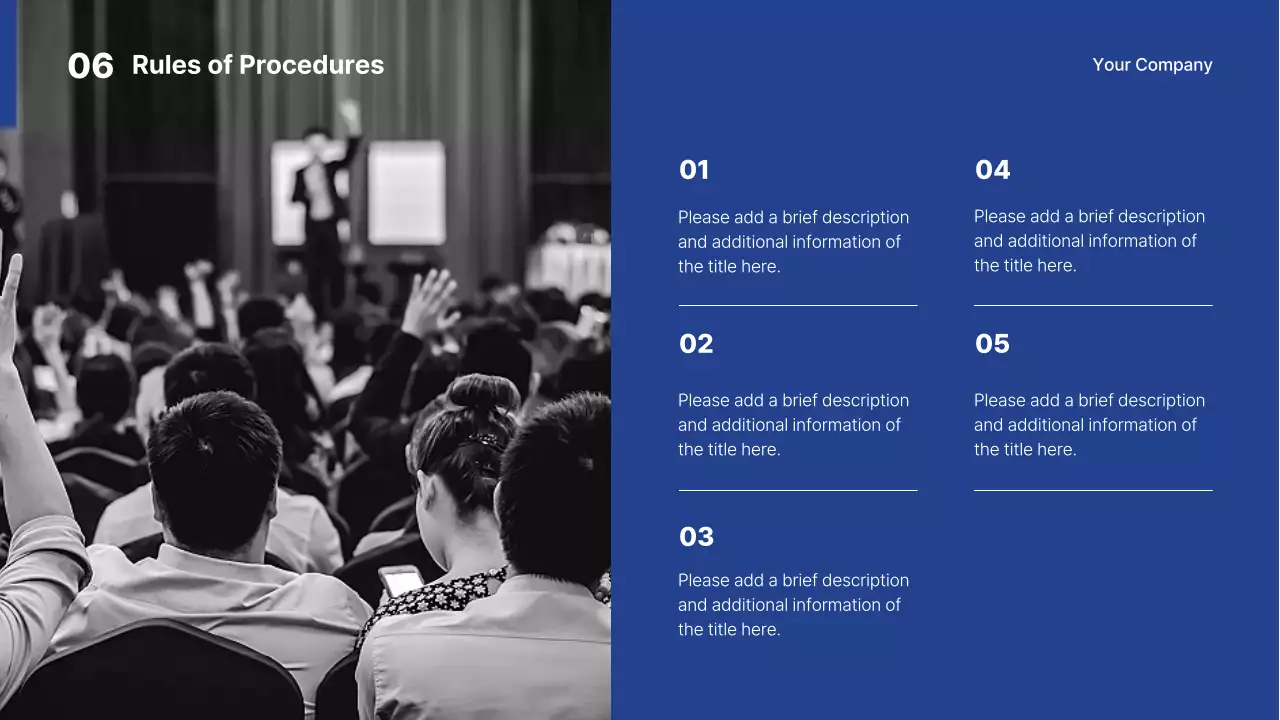 06 Rules of Procedures

Your Company

01

Please add a brief description and additional information of the title here.

02

Please add a brief description and additional information of the title here.

03

Please add a brief description and additional information of the title here.

04

Please add a brief description and additional information of the title here.

05

Please add a brief description and additional information of the title here.